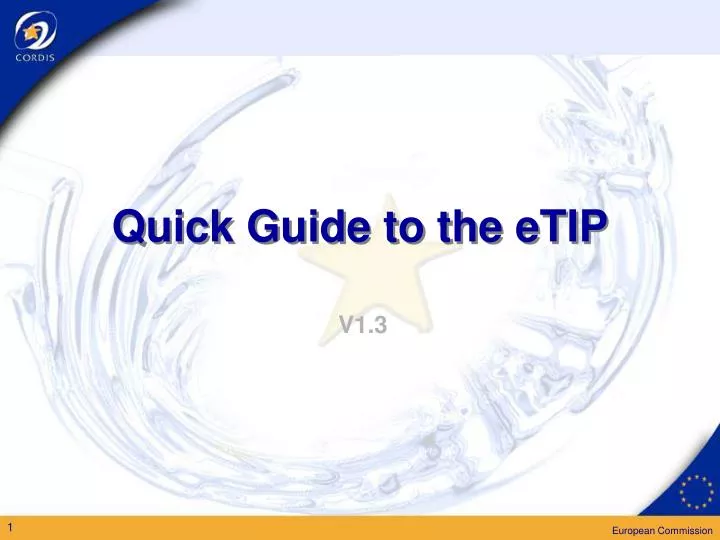 CORDIS

Quick Guide to the eTIP

V1.3

1

European Commission